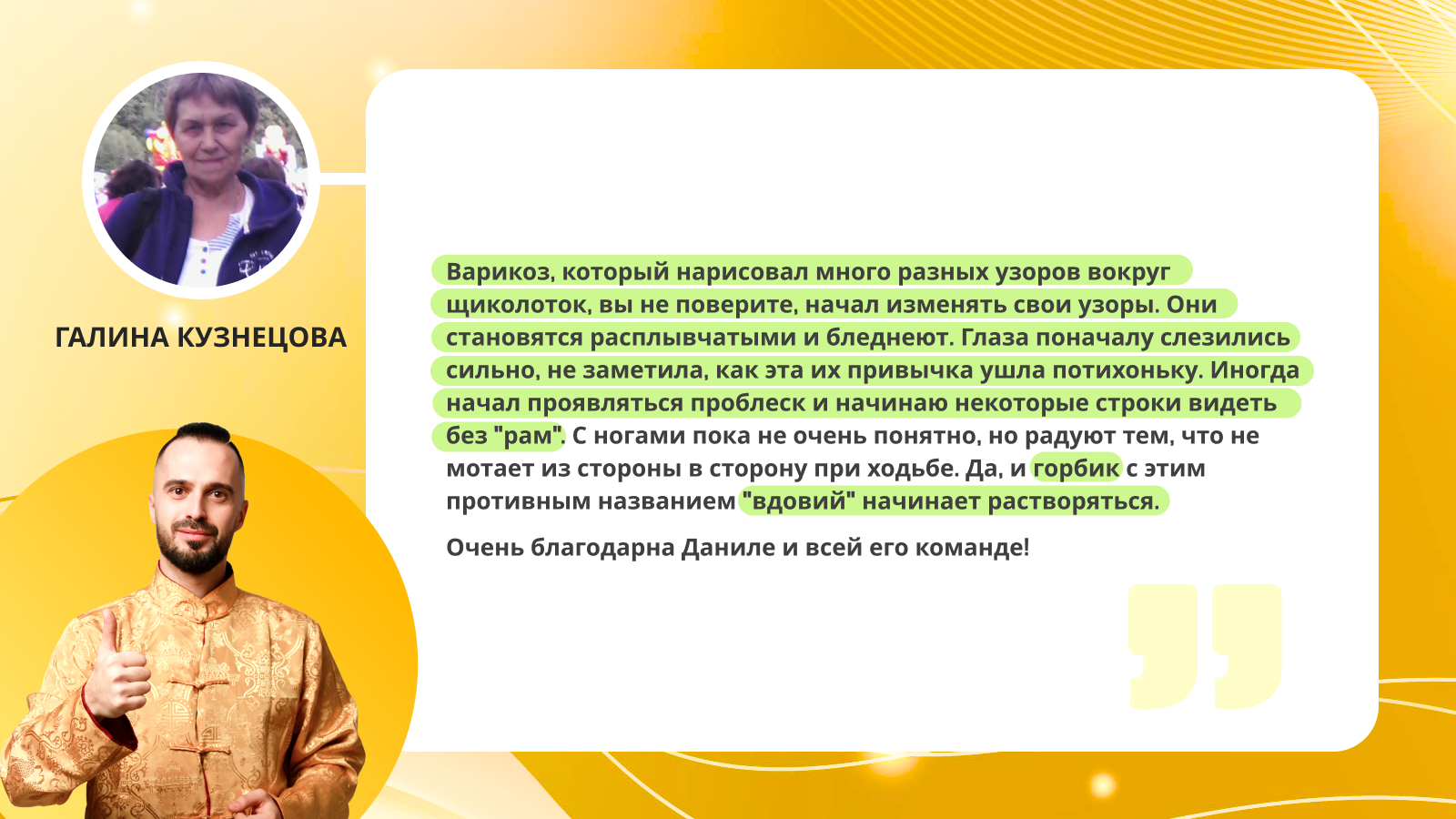 ГАЛИНА КУЗНЕЦОВА

Варикоз, который нарисовал много разных узоров вокруг щиколоток, вы не поверите, начал изменять свои узоры. Они становятся расплывчатыми и бледнеют. Глаза поначалу слезились сильно, не заметила, как эта их привычка ушла потихоньку. Иногда начал проявляться проблеск и начинаю некоторые строки видеть без "рам". С ногами пока не очень понятно, но радуют тем, что не мотает из стороны в сторону при ходьбе. Да, и горбик с этим противным названием "вдовий" начинает растворяться.

Очень благодарна Даниле и всей его команде!